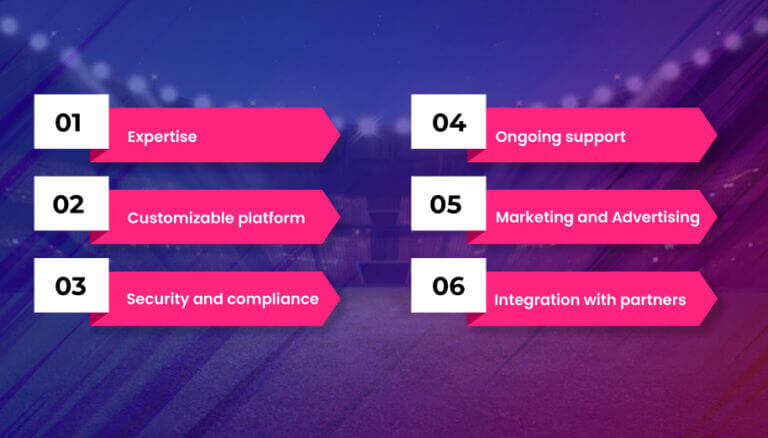 01
Expertise

02
Customizable platform

03
Security and compliance

04
Ongoing support

05
Marketing and Advertising

06
Integration with partners